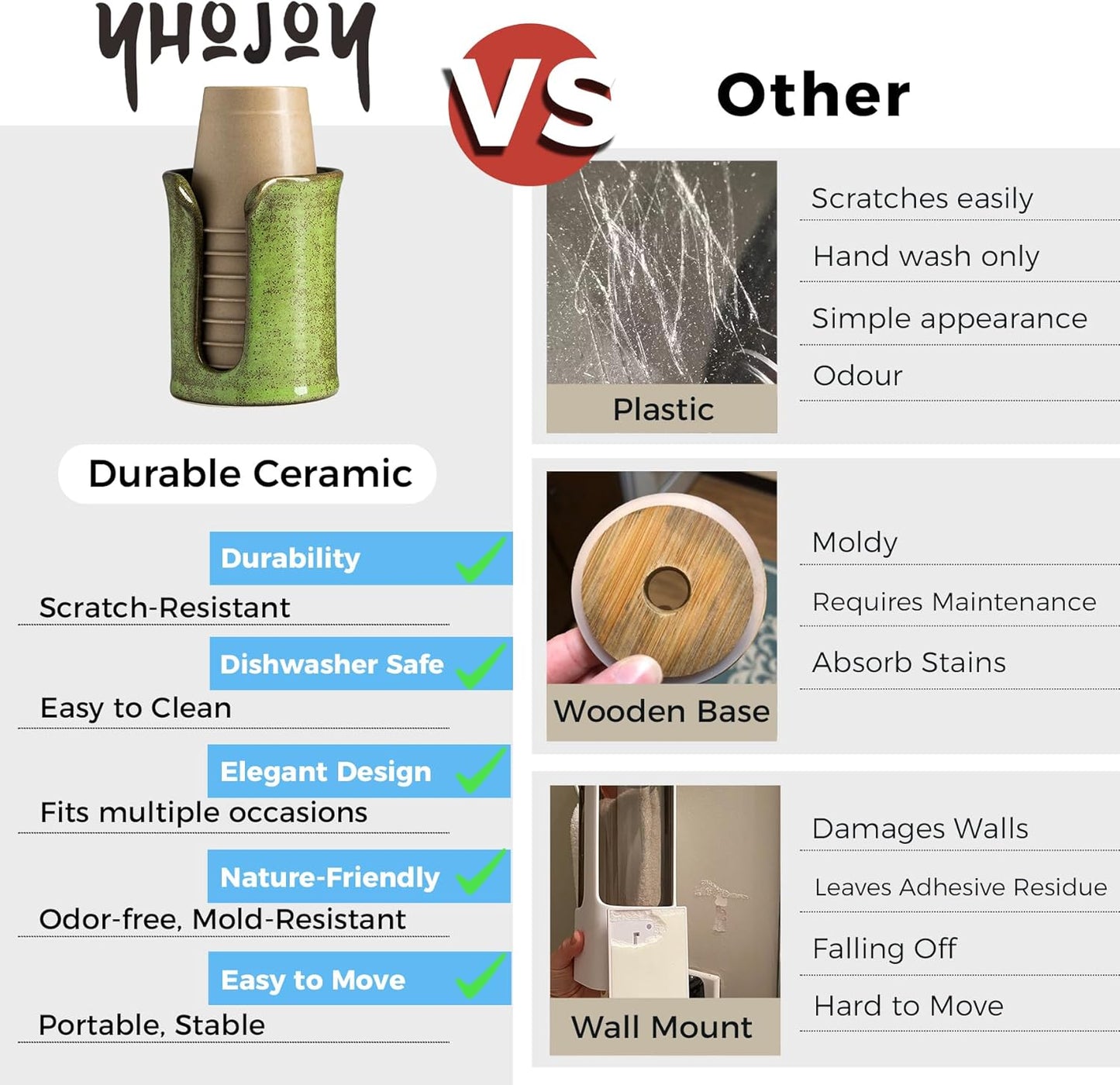 YHOJOY

VS

Other

Durable Ceramic

Durability

Scratch-Resistant

Dishwasher Safe

Easy to Clean

Elegant Design

Fits multiple occasions

Nature-Friendly

Odor-free, Mold-Resistant

Easy to Move

Portable, Stable

Plastic

Scratches easily

Hand wash only

Simple appearance

Odour

Wooden Base

Moldy

Requires Maintenance

Absorb Stains

Wall Mount

Damages Walls

Leaves Adhesive Residue

Falling Off

Hard to Move